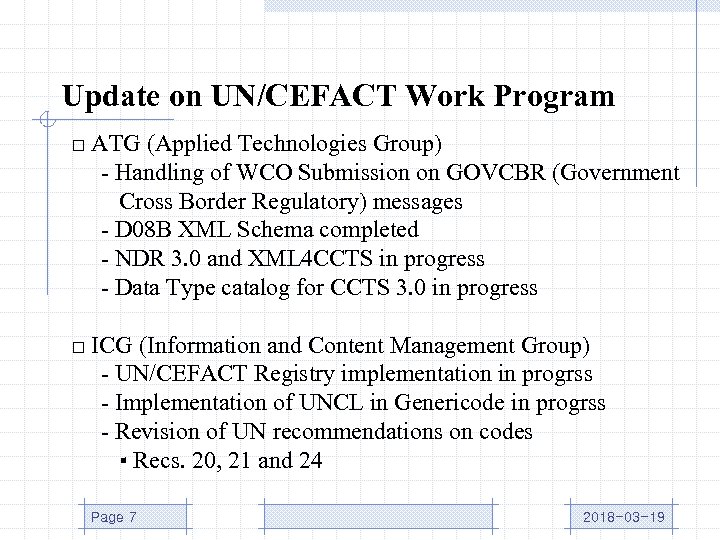 Update on UN/CEFACT Work Program

□ ATG (Applied Technologies Group)
- Handling of WCO Submission on GOVCBR (Government Cross Border Regulatory) messages
- D08B XML Schema completed
- NDR 3.0 and XML4CCTS in progress
- Data Type catalog for CCTS 3.0 in progress

□ ICG (Information and Content Management Group)
- UN/CEFACT Registry implementation in progrss
- Implementation of UNCL in Genericode in progrss
- Revision of UN recommendations on codes
▪ Recs. 20, 21 and 24

Page 7

2018-03-19